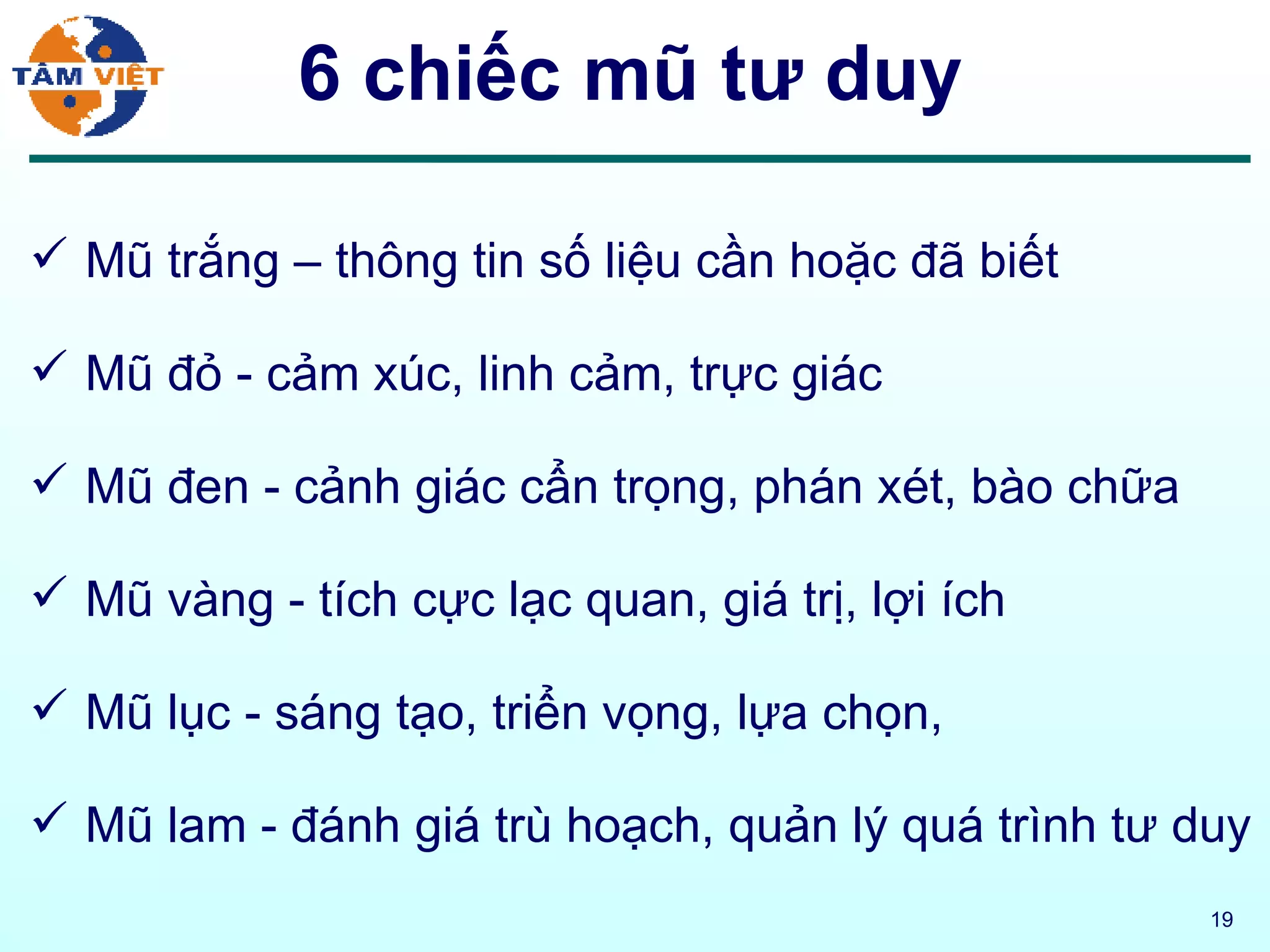 TÂM VIỆT

6 chiếc mũ tư duy

✓ Mũ trắng – thông tin số liệu cần hoặc đã biết

✓ Mũ đỏ - cảm xúc, linh cảm, trực giác

✓ Mũ đen - cảnh giác cẩn trọng, phán xét, bào chữa

✓ Mũ vàng - tích cực lạc quan, giá trị, lợi ích

✓ Mũ lục - sáng tạo, triển vọng, lựa chọn,

✓ Mũ lam - đánh giá trù hoạch, quản lý quá trình tư duy

19